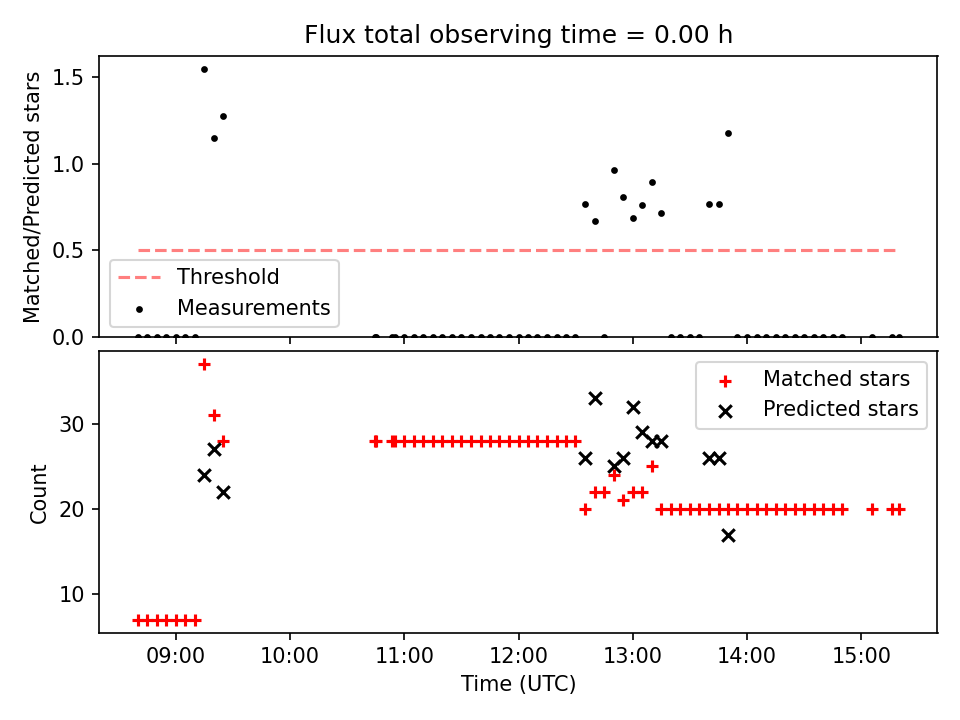 Flux total observing time = 0.00 h

Matched/Predicted stars

1.5
1.0
0.5
0.0

Threshold
Measurements

Count

30
20
10

Matched stars
Predicted stars

09:00 10:00 11:00 12:00 13:00 14:00 15:00

Time (UTC)